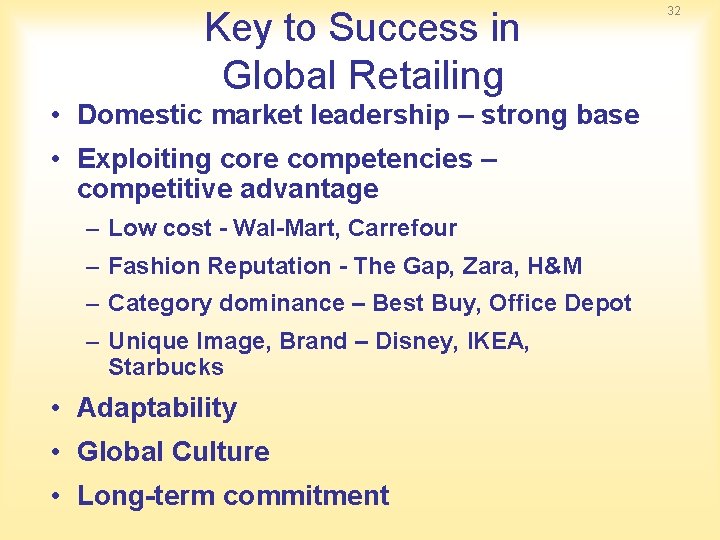 32

Key to Success in Global Retailing

• Domestic market leadership – strong base
• Exploiting core competencies – competitive advantage
– Low cost - Wal-Mart, Carrefour
– Fashion Reputation - The Gap, Zara, H&M
– Category dominance – Best Buy, Office Depot
– Unique Image, Brand – Disney, IKEA, Starbucks
• Adaptability
• Global Culture
• Long-term commitment